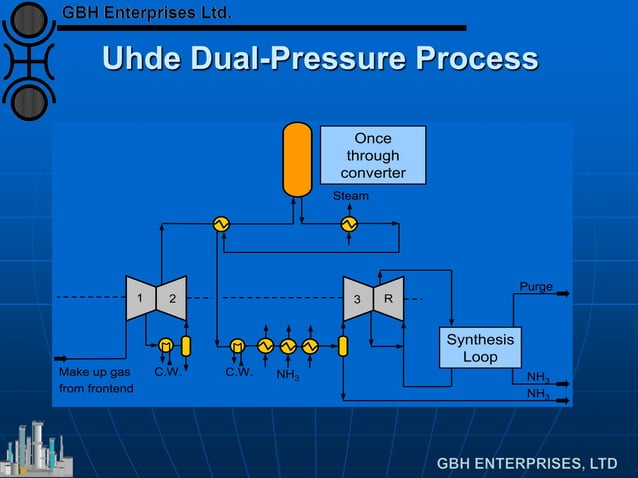 GBH Enterprises Ltd.

Uhde Dual-Pressure Process

Once through converter

Steam

1

2

3

R

Purge

Synthesis Loop

Make up gas from frontend

C.W.

C.W.

$NH_3$

$NH_3$

$NH_3$

GBH ENTERPRISES, LTD